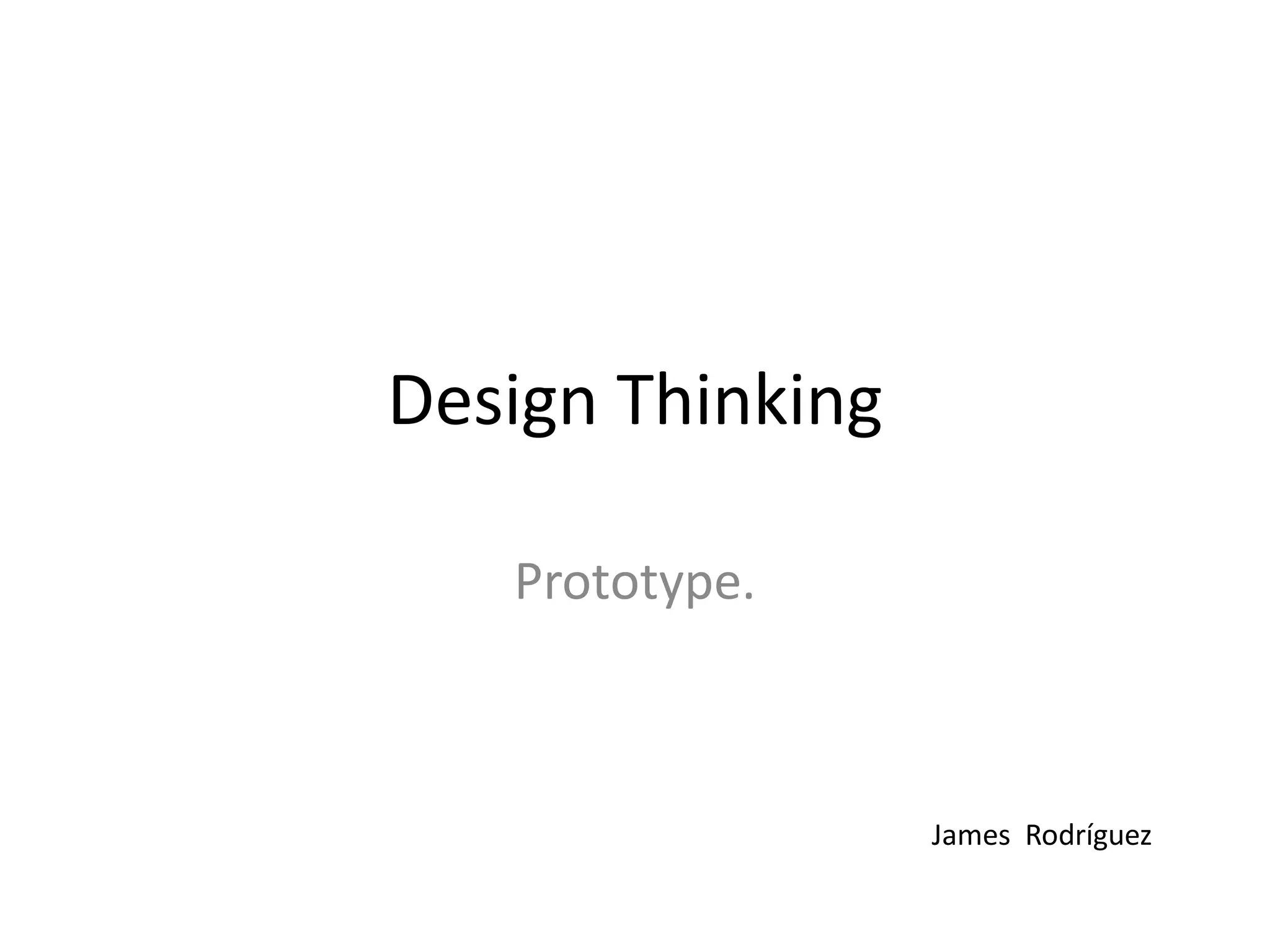 Design Thinking

Prototype.

James Rodríguez